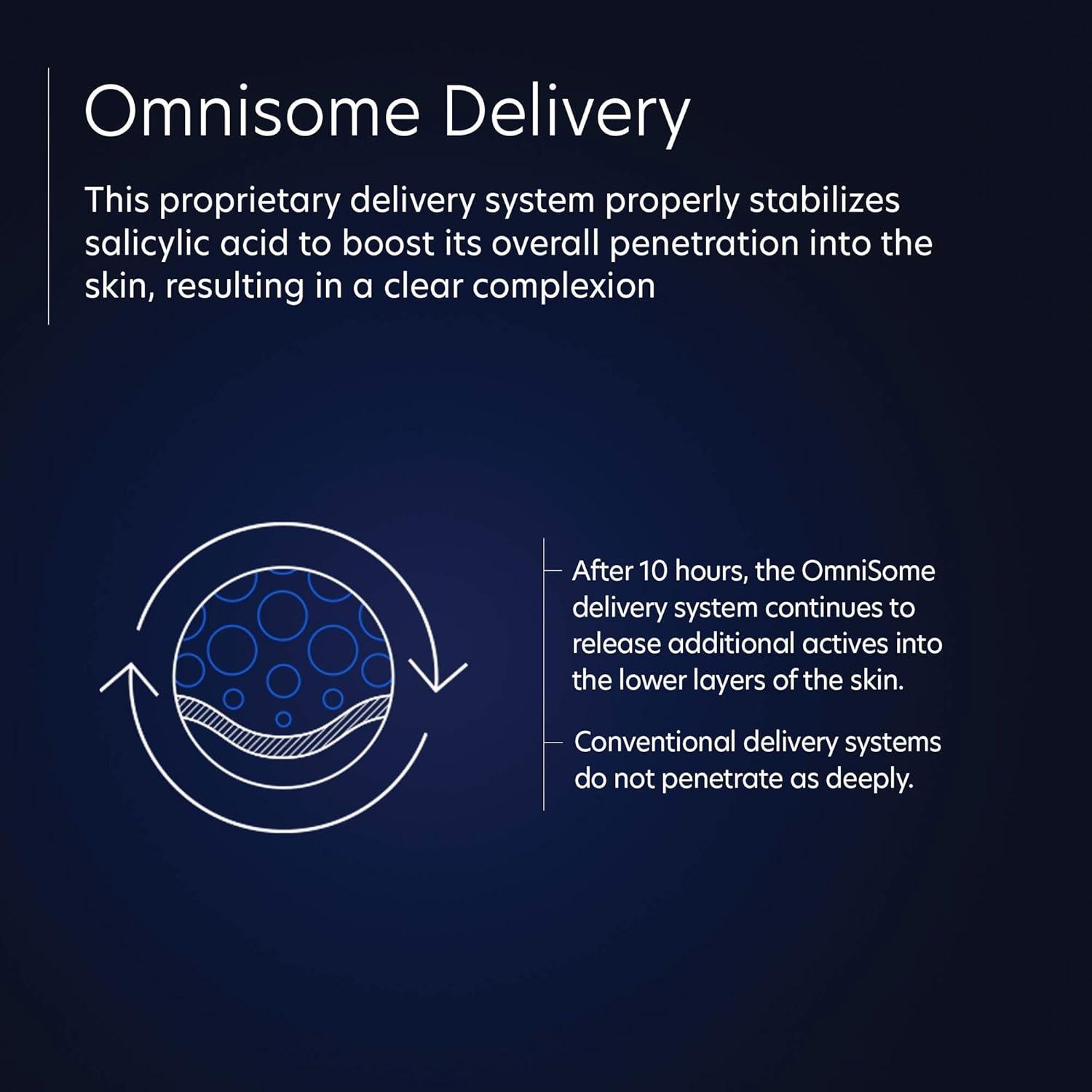 Omnisome Delivery

This proprietary delivery system properly stabilizes salicylic acid to boost its overall penetration into the skin, resulting in a clear complexion

After 10 hours, the OmniSome delivery system continues to release additional actives into the lower layers of the skin.

Conventional delivery systems do not penetrate as deeply.